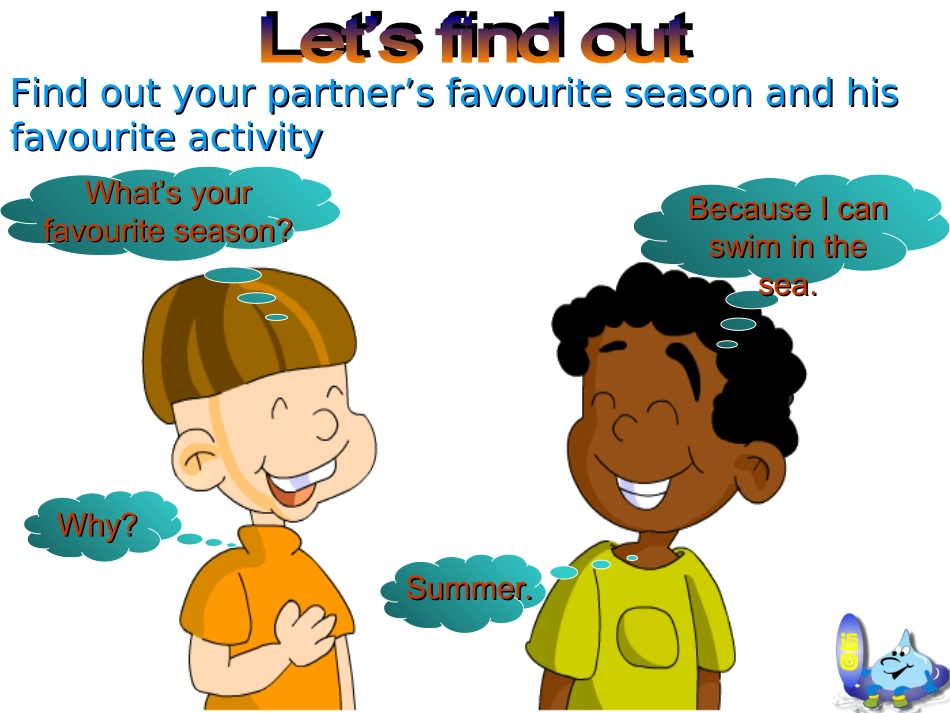 Let's find out

Find out your partner's favourite season and his favourite activity

What's your favourite season?

Because I can swim in the sea.

Why?

Summer.